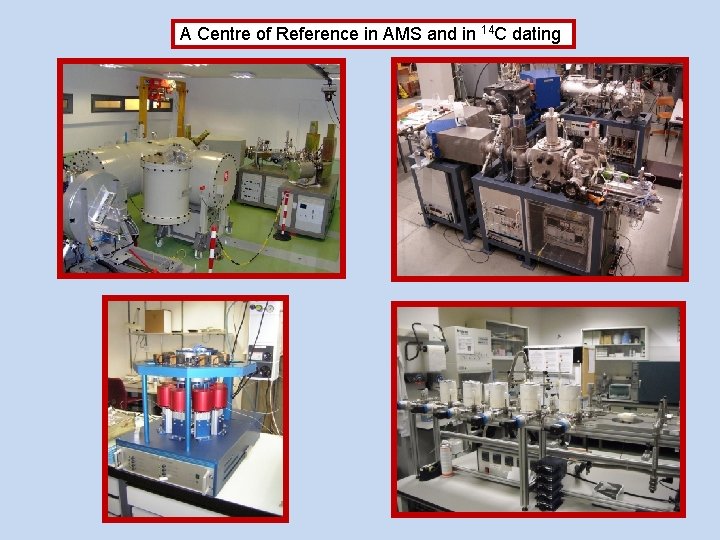 A Centre of Reference in AMS and in $^{14}C$ dating